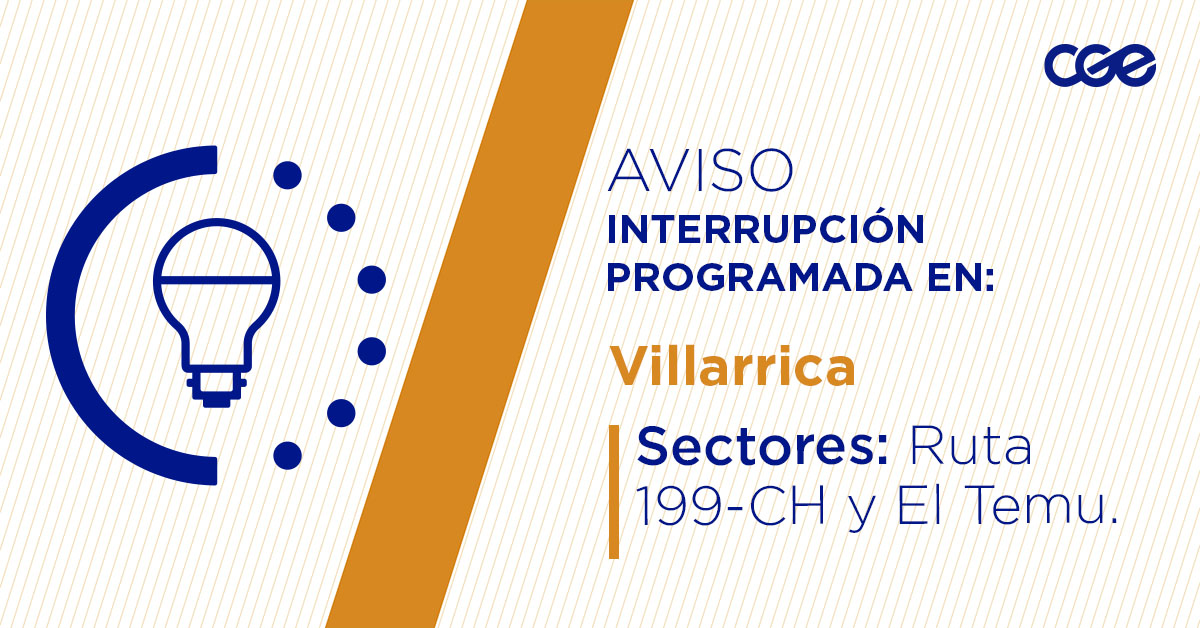 cge

AVISO
INTERRUPCIÓN PROGRAMADA EN:

Villarrica

Sectores: Ruta 199-CH y El Temu.